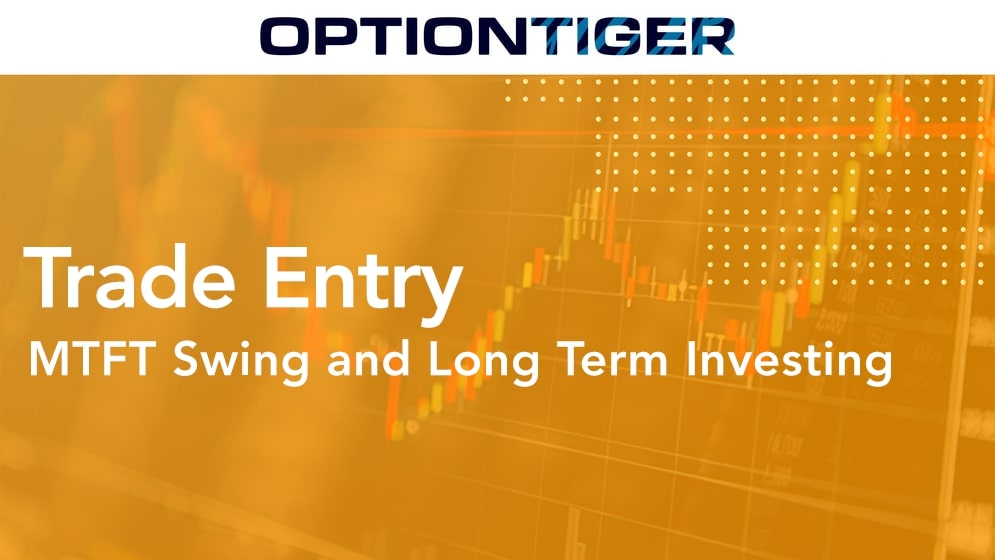 OPTIONTIGER

Trade Entry

MTFT Swing and Long Term Investing